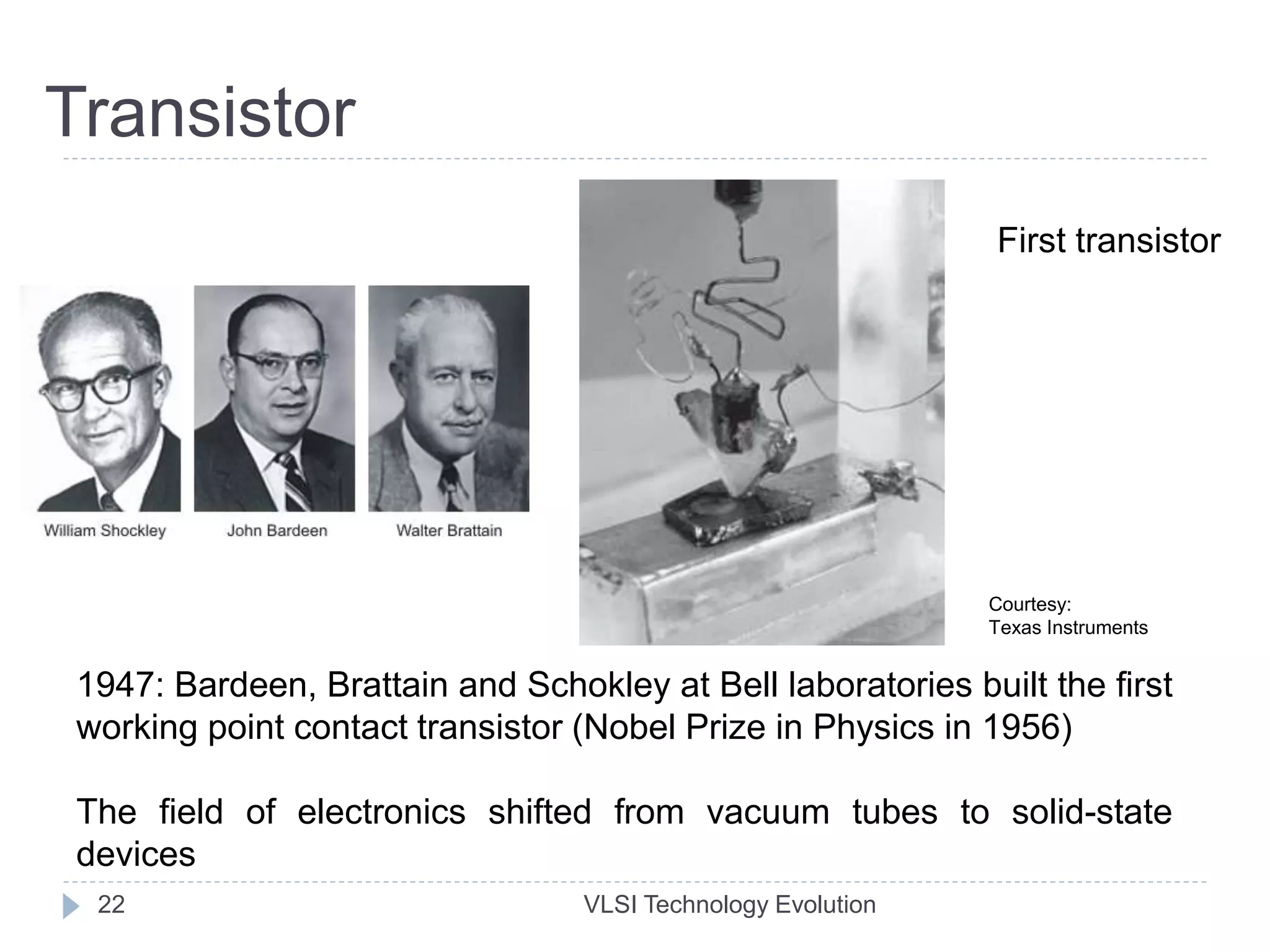 Transistor

William Shockley

John Bardeen

Walter Brattain

First transistor

Courtesy:
Texas Instruments

1947: Bardeen, Brattain and Schokley at Bell laboratories built the first working point contact transistor (Nobel Prize in Physics in 1956)

The field of electronics shifted from vacuum tubes to solid-state devices

22

VLSI Technology Evolution